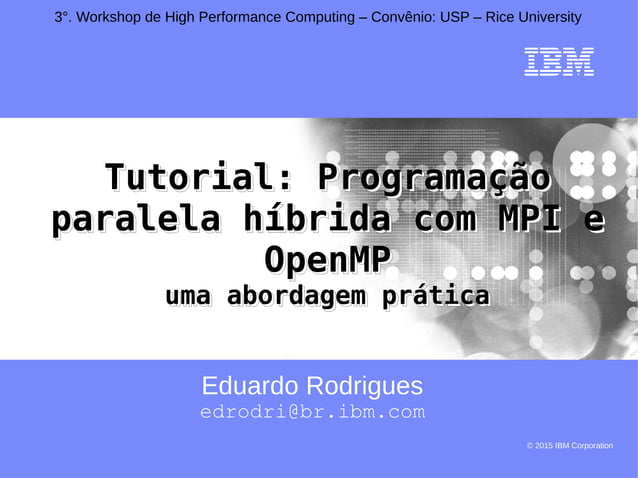 3°. Workshop de High Performance Computing – Convênio: USP – Rice University

IBM

Tutorial: Programação paralela híbrida com MPI e OpenMP
uma abordagem prática

Eduardo Rodrigues
edrodri@br.ibm.com

© 2015 IBM Corporation